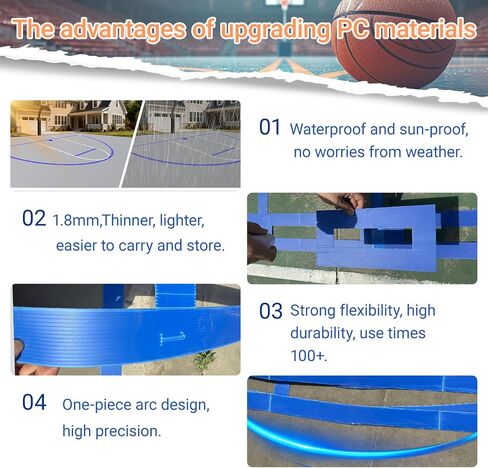 The advantages of upgrading PC materials

01 Waterproof and sun-proof, no worries from weather.

02 1.8mm,Thinner, lighter, easier to carry and store.

03 Strong flexibility, high durability, use times 100+.

04 One-piece arc design, high precision.